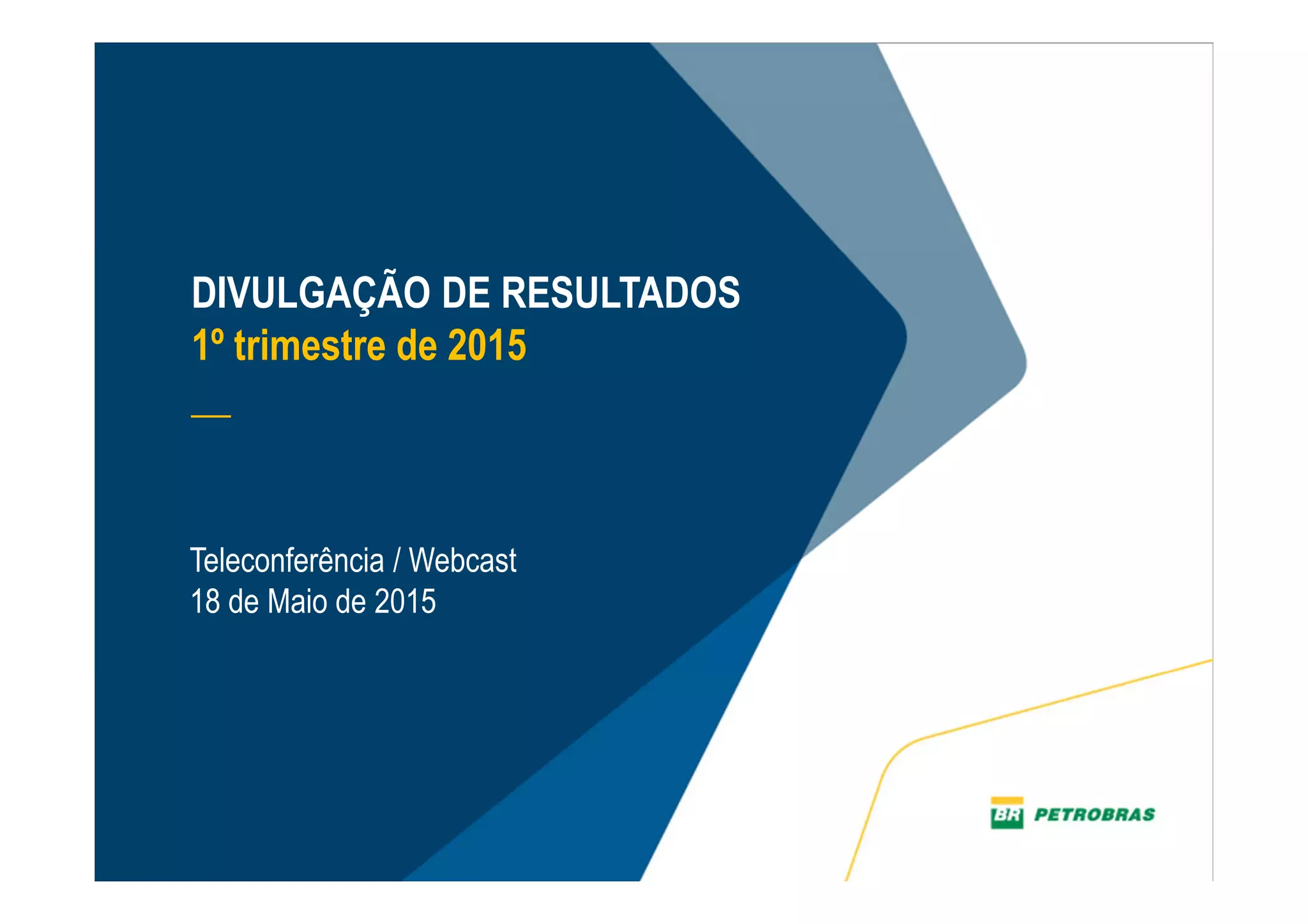 DIVULGAÇÃO DE RESULTADOS
1º trimestre de 2015

Teleconferência / Webcast
18 de Maio de 2015

BR PETROBRAS